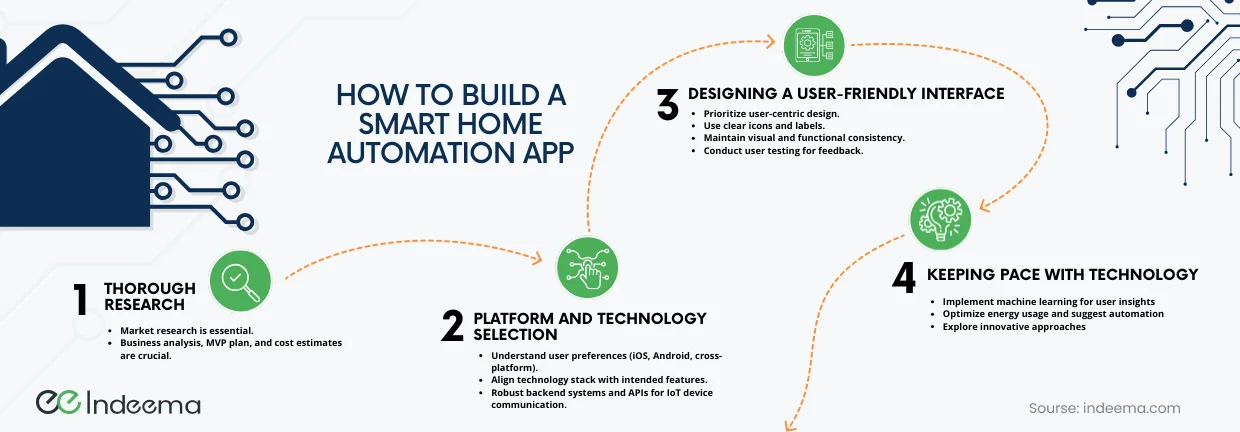 HOW TO BUILD A SMART HOME AUTOMATION APP

1 THOROUGH RESEARCH
- Market research is essential.
- Business analysis, MVP plan, and cost estimates are crucial.

2 PLATFORM AND TECHNOLOGY SELECTION
- Understand user preferences (iOS, Android, cross-platform).
- Align technology stack with intended features.
- Robust backend systems and APIs for IoT device communication.

3 DESIGNING A USER-FRIENDLY INTERFACE
- Prioritize user-centric design.
- Use clear icons and labels.
- Maintain visual and functional consistency.
- Conduct user testing for feedback.

4 KEEPING PACE WITH TECHNOLOGY
- Implement machine learning for user insights
- Optimize energy usage and suggest automation
- Explore innovative approaches

Indeema

Sourse: indeema.com